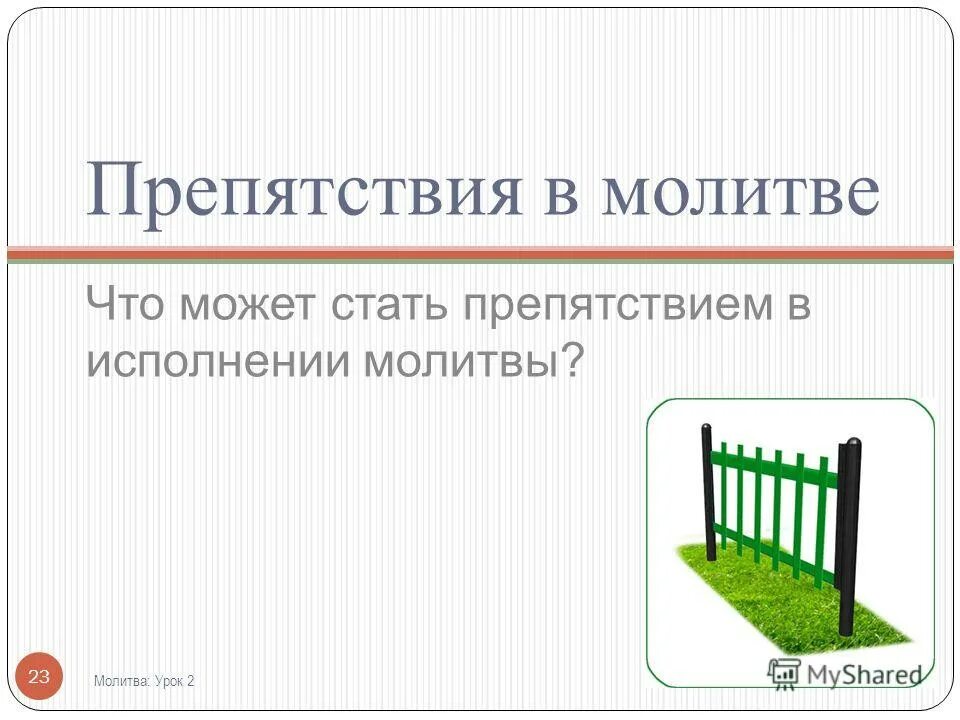 Препятствия в молитве

Что может стать препятствием в исполнении молитвы?

23

Молитва: Урок 2

MyShared